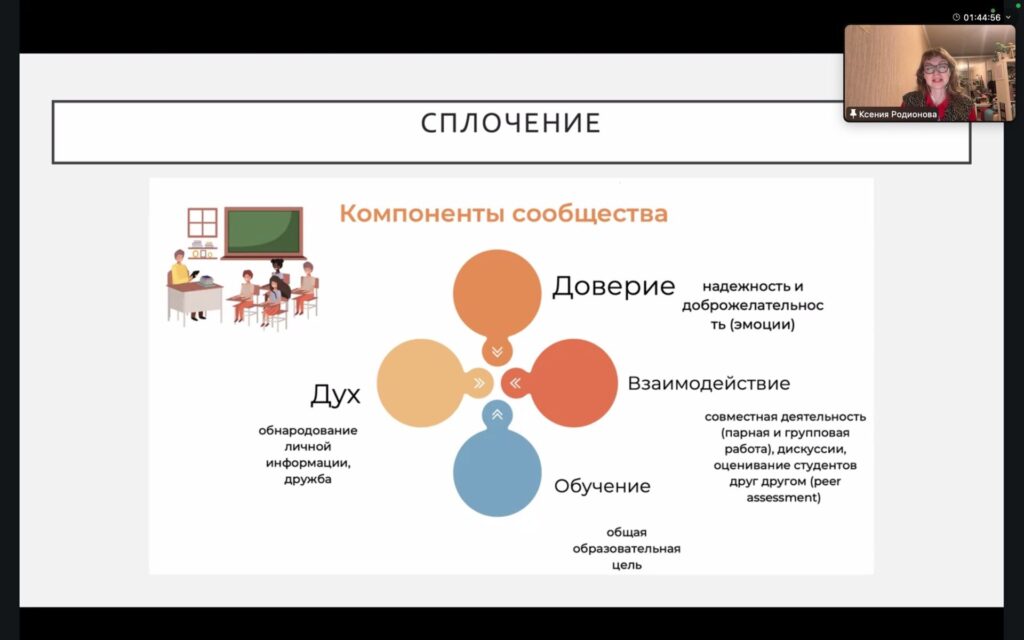 01:44:56

Ксения Родионова

СПЛОЧЕНИЕ

Компоненты сообщества

Доверие

надежность и доброжелательность (эмоции)

Дух

обнародование личной информации, дружба

Взаимодействие

совместная деятельность (парная и групповая работа), дискуссии, оценивание студентов друг другом (peer assessment)

Обучение

общая образовательная цель